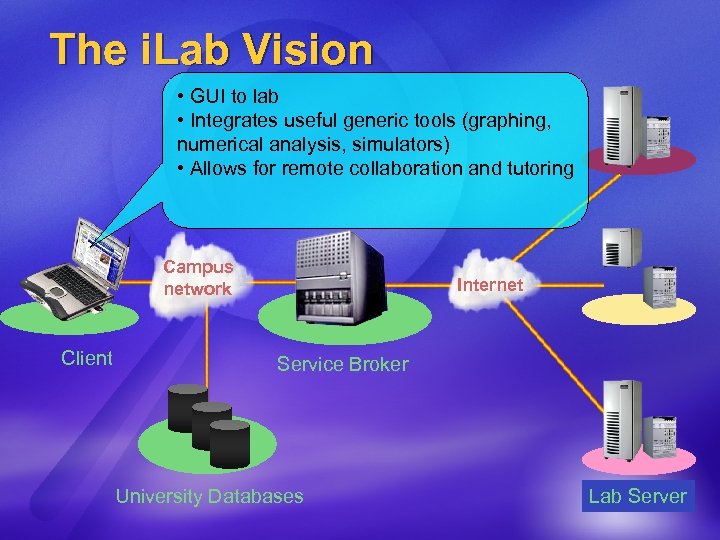 The iLab Vision

• GUI to lab
• Integrates useful generic tools (graphing, numerical analysis, simulators)
• Allows for remote collaboration and tutoring

Campus network

Internet

Client

Service Broker

University Databases

Lab Server